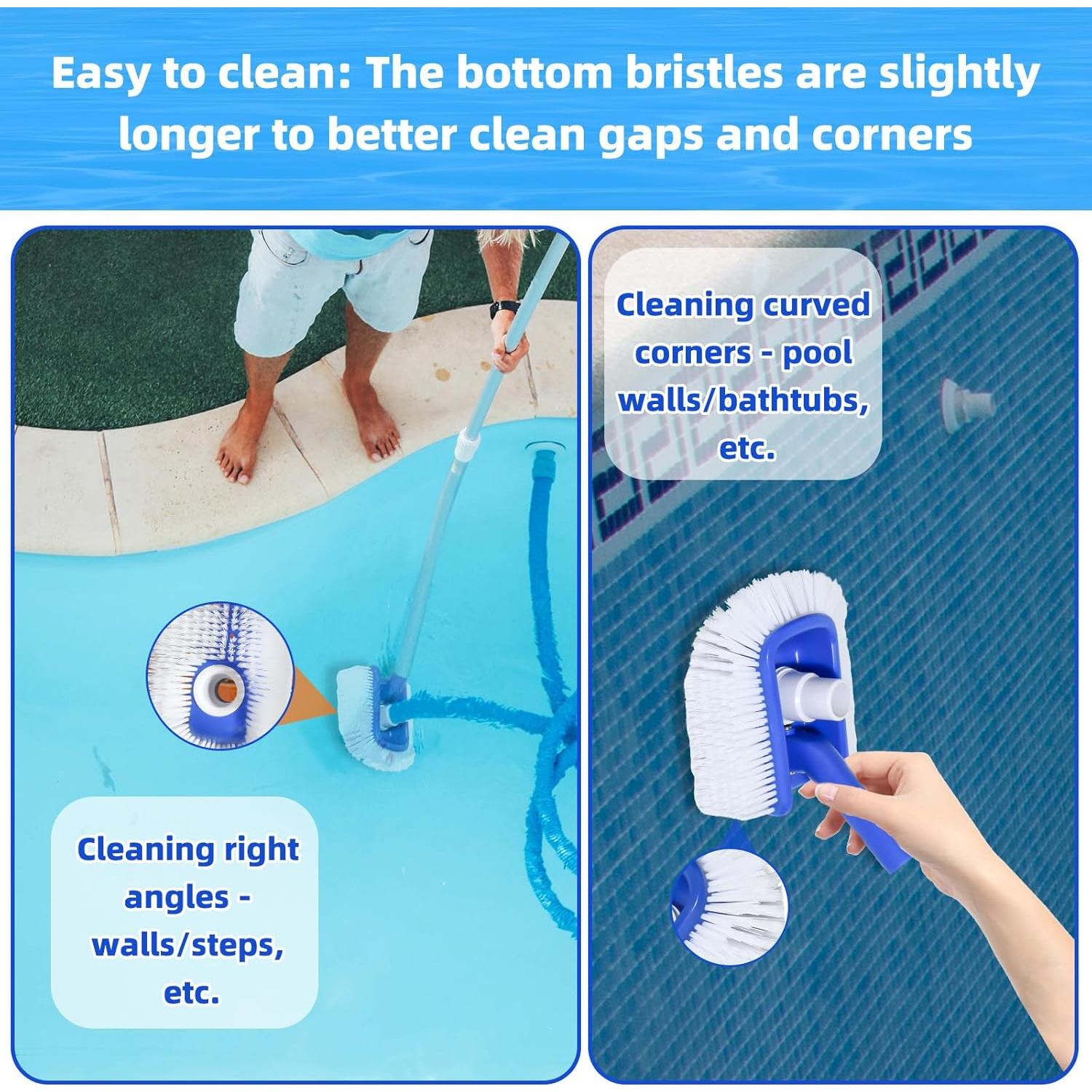 Easy to clean: The bottom bristles are slightly longer to better clean gaps and corners

Cleaning right angles - walls/steps, etc.

Cleaning curved corners - pool walls/bathtubs, etc.